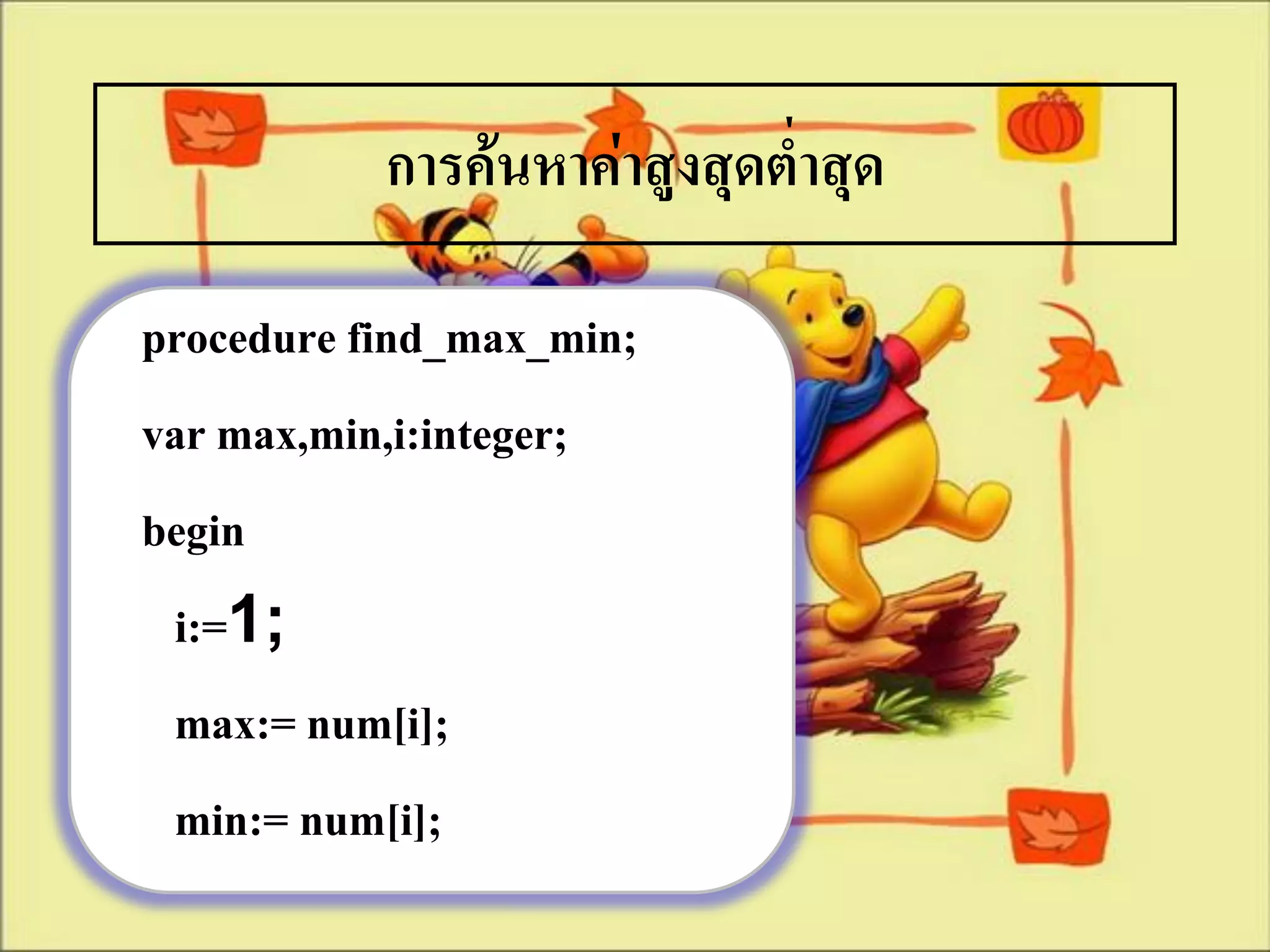 การค้นหาค่าสูงสุดต่ำสุด

procedure find_max_min;

var max,min,i:integer;

begin

i:=1;

max:= num[i];

min:= num[i];